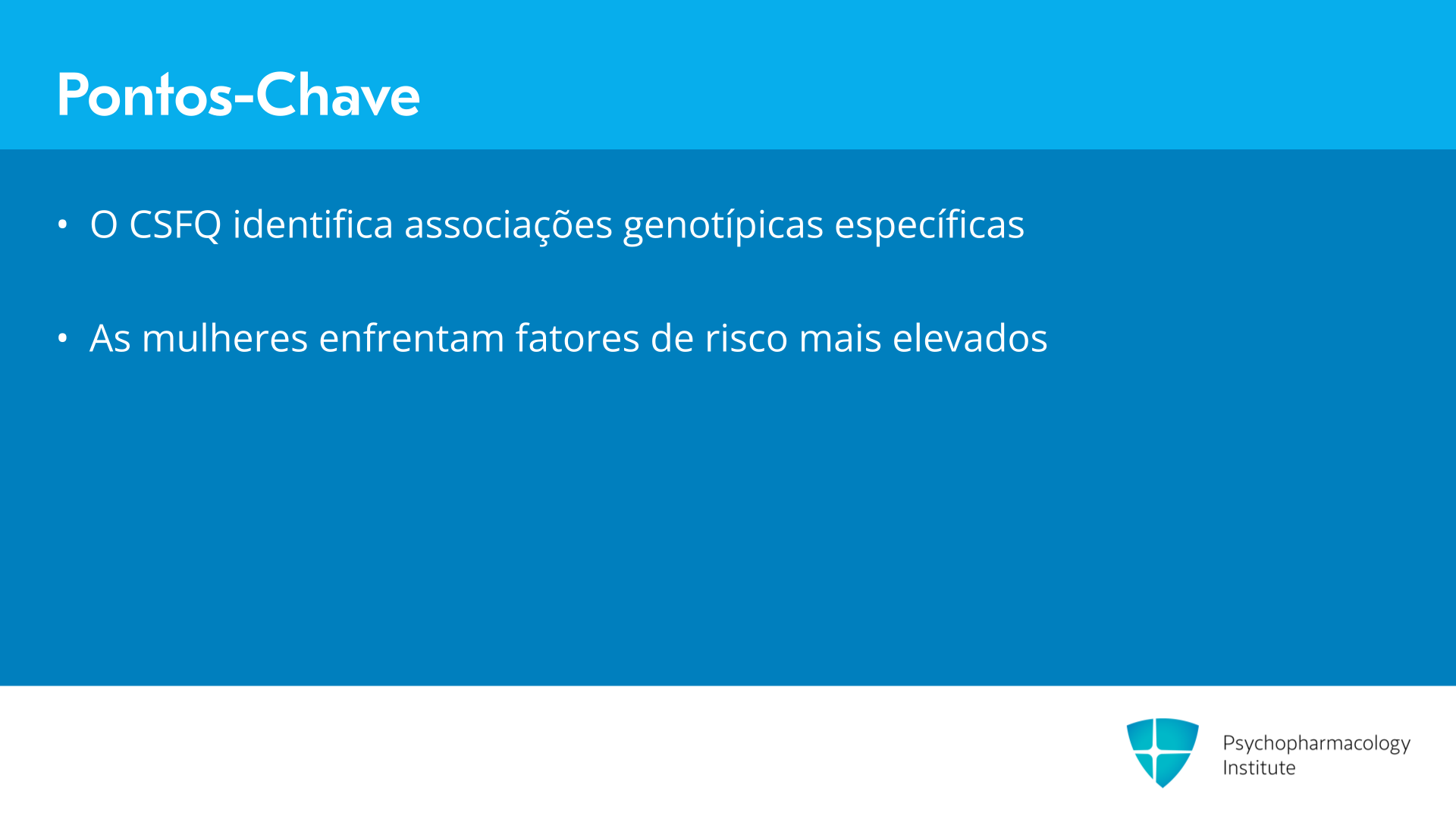 Pontos-Chave

• O CSFQ identifica associações genotípicas específicas

• As mulheres enfrentam fatores de risco mais elevados

Psychopharmacology Institute